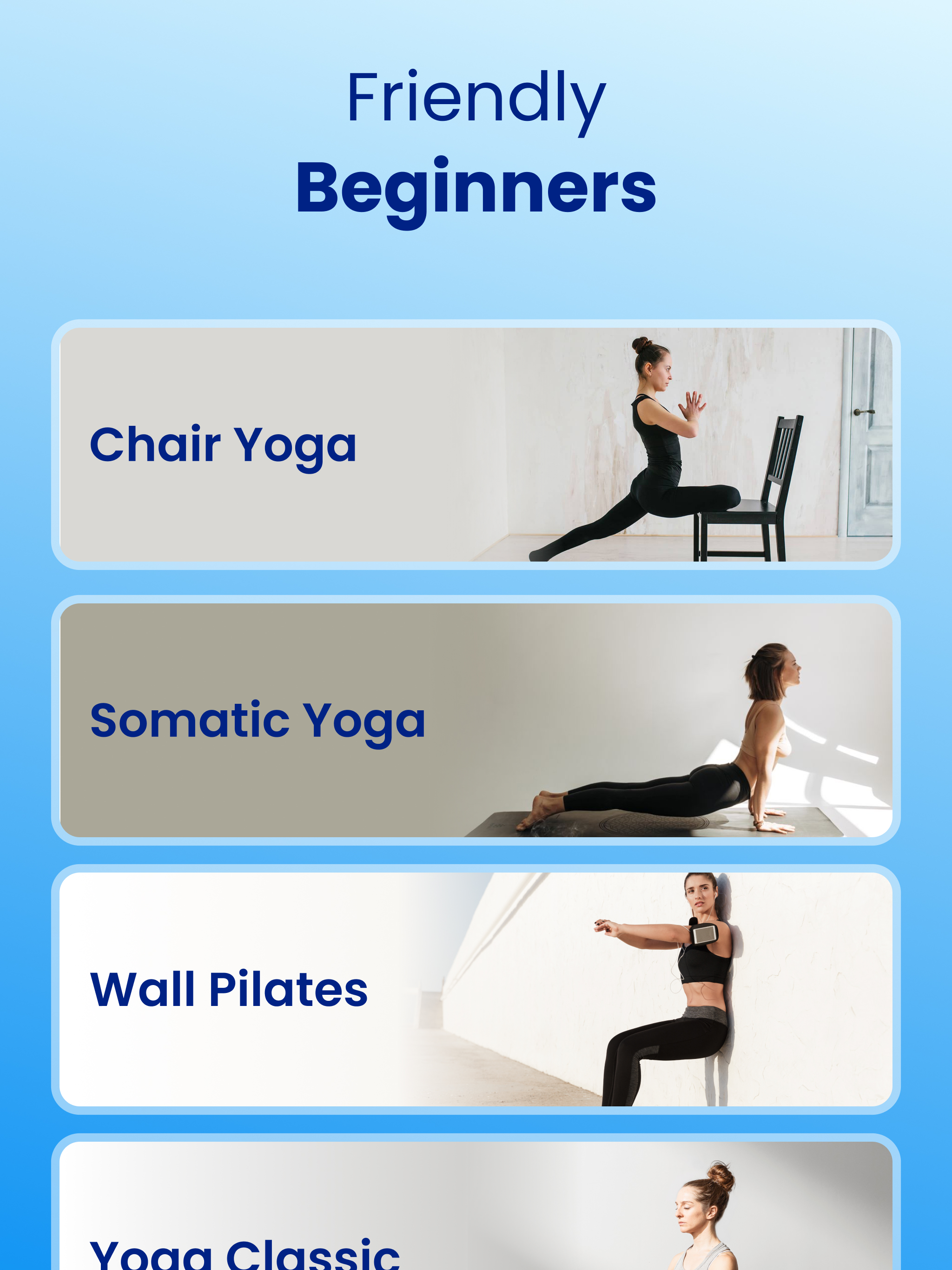 Friendly
Beginners

Chair Yoga

Somatic Yoga

Wall Pilates

Yoga Classic